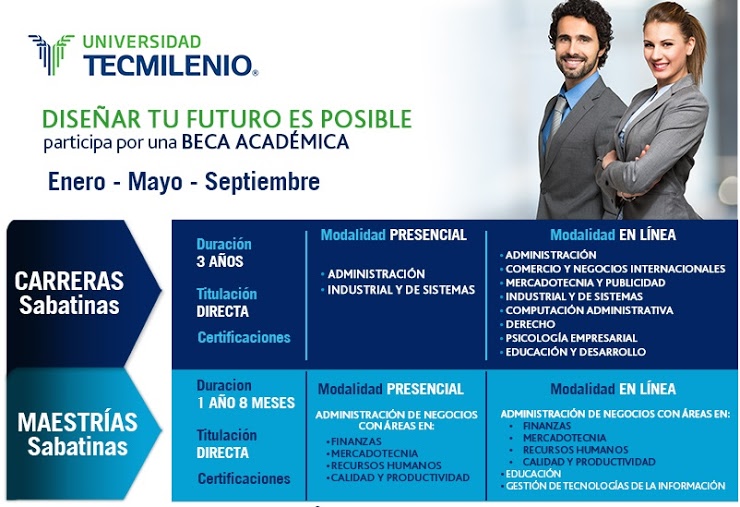 UNIVERSIDAD
TECMILENIO®

DISEÑAR TU FUTURO ES POSIBLE
participa por una BECA ACADÉMICA

Enero - Mayo - Septiembre

CARRERAS Sabatinas

Duración
3 AÑOS

Titulación
DIRECTA

Certificaciones

Modalidad PRESENCIAL
• ADMINISTRACIÓN
• INDUSTRIAL Y DE SISTEMAS

Modalidad EN LÍNEA
• ADMINISTRACIÓN
• COMERCIO Y NEGOCIOS INTERNACIONALES
• MERCADOTECNIA Y PUBLICIDAD
• INDUSTRIAL Y DE SISTEMAS
• COMPUTACIÓN ADMINISTRATIVA
• DERECHO
• PSICOLOGÍA EMPRESARIAL
• EDUCACIÓN Y DESARROLLO

MAESTRÍAS Sabatinas

Duracion
1 AÑO 8 MESES

Titulación
DIRECTA

Certificaciones

Modalidad PRESENCIAL
ADMINISTRACIÓN DE NEGOCIOS CON ÁREAS EN:
• FINANZAS
• MERCADOTECNIA
• RECURSOS HUMANOS
• CALIDAD Y PRODUCTIVIDAD

Modalidad EN LÍNEA
ADMINISTRACIÓN DE NEGOCIOS CON ÁREAS EN:
• FINANZAS
• MERCADOTECNIA
• RECURSOS HUMANOS
• CALIDAD Y PRODUCTIVIDAD
• EDUCACIÓN
• GESTIÓN DE TECNOLOGÍAS DE LA INFORMACIÓN